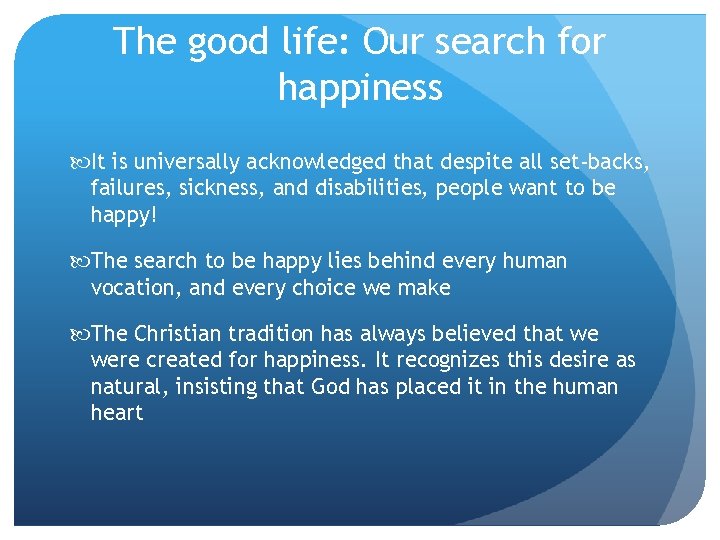 The good life: Our search for happiness

It is universally acknowledged that despite all set-backs, failures, sickness, and disabilities, people want to be happy!

The search to be happy lies behind every human vocation, and every choice we make

The Christian tradition has always believed that we were created for happiness. It recognizes this desire as natural, insisting that God has placed it in the human heart